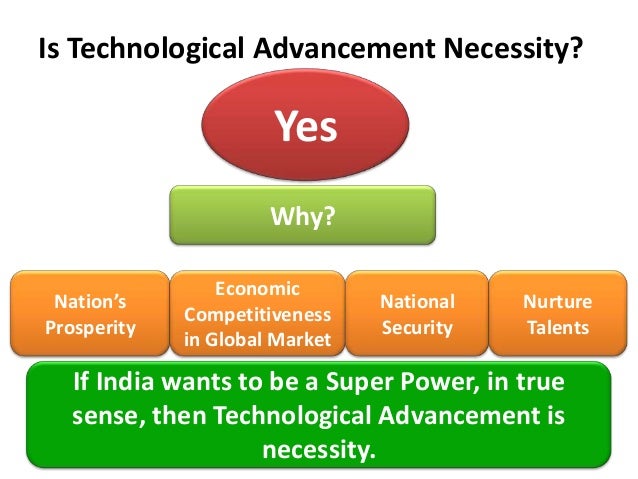 Is Technological Advancement Necessity?

Yes

Why?

Nation's Prosperity

Economic Competitiveness in Global Market

National Security

Nurture Talents

If India wants to be a Super Power, in true sense, then Technological Advancement is necessity.